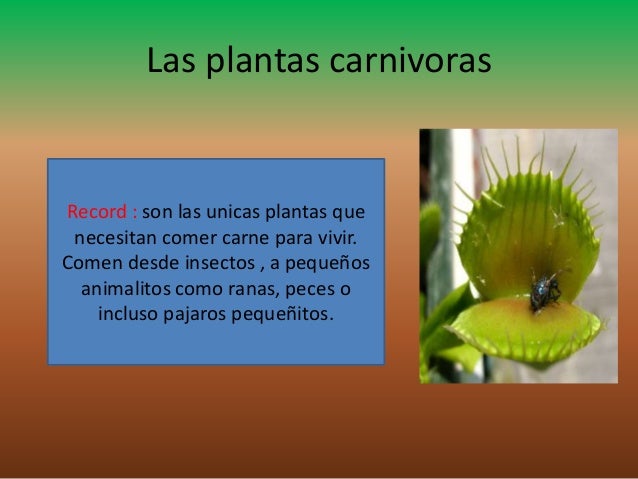 Las plantas carnivoras

Record : son las unicas plantas que necesitan comer carne para vivir. Comen desde insectos , a pequeños animalitos como ranas, peces o incluso pajaros pequeñitos.